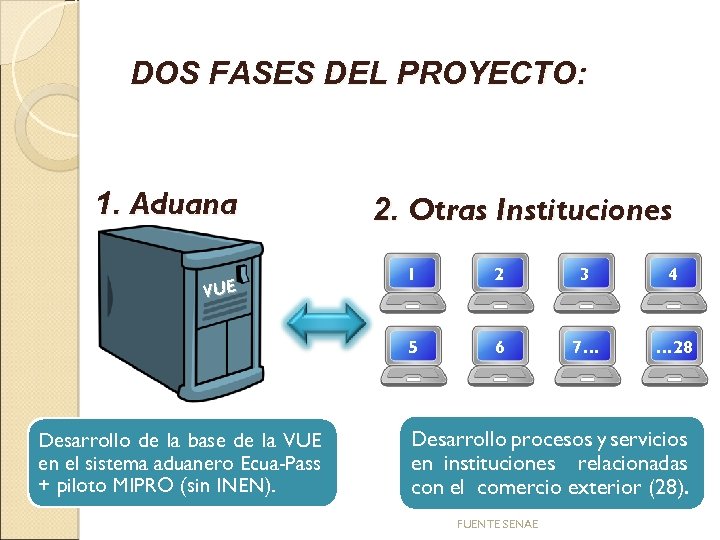 DOS FASES DEL PROYECTO:

1. Aduana

VUE

2. Otras Instituciones

1

2

3

4

5

6

7…

…28

Desarrollo de la base de la VUE en el sistema aduanero Ecua-Pass + piloto MIPRO (sin INEN).

Desarrollo procesos y servicios en instituciones relacionadas con el comercio exterior (28).

FUENTE SENAE